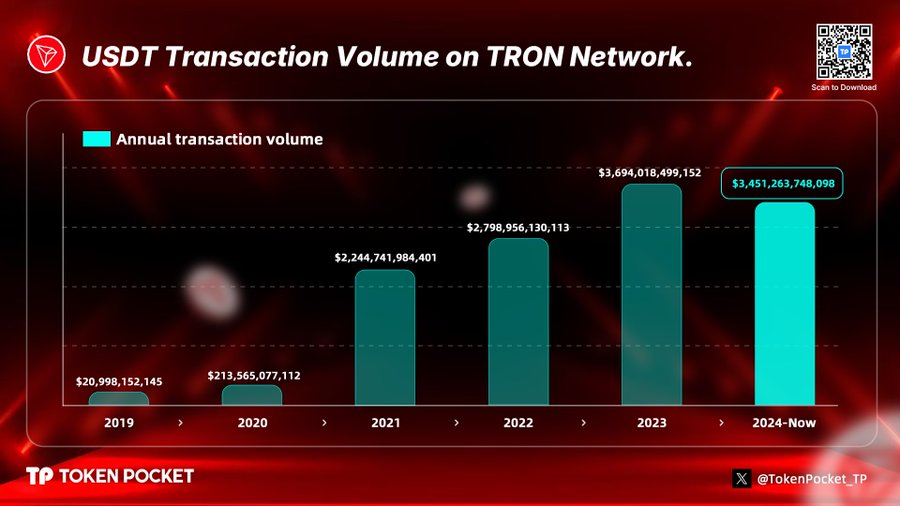 USDT Transaction Volume on TRON Network.

TP

Scan to Download

Annual transaction volume

$20,998,152,145
$213,565,077,112
$2,244,741,984,401
$2,798,956,130,113
$3,694,018,499,152
$3,451,263,748,098

2019 › 2020 › 2021 › 2022 › 2023 › 2024-Now

TP TOKEN POCKET

@TokenPocket_TP